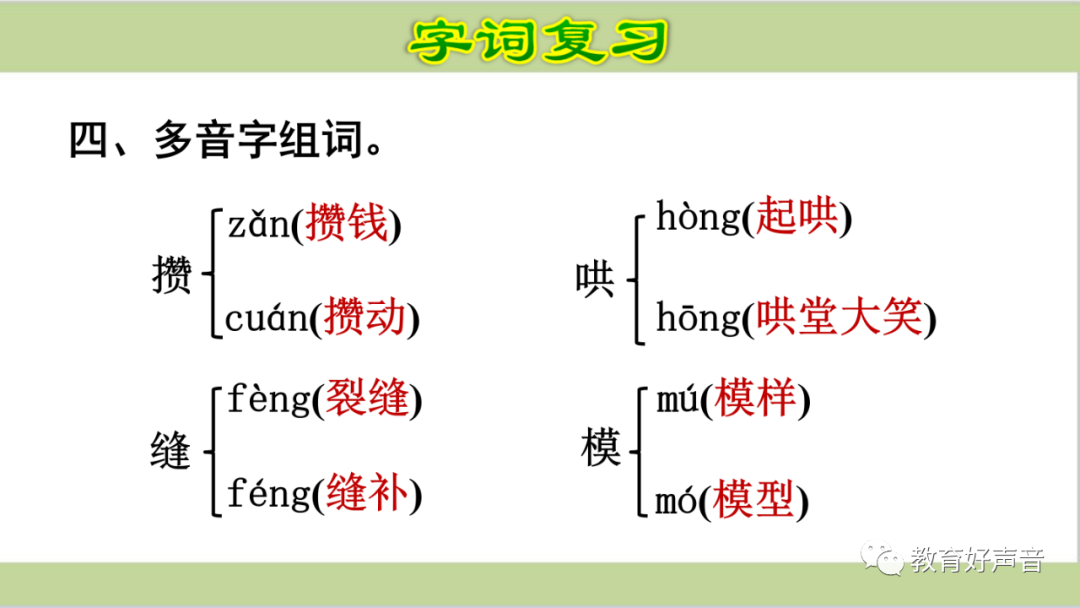 字词复习

四、多音字组词。

攒 zǎn(攒钱) cuán(攒动)

哄 hòng(起哄) hōng(哄堂大笑)

缝 fèng(裂缝) féng(缝补)

模 mú(模样) mó(模型)

教育好声音